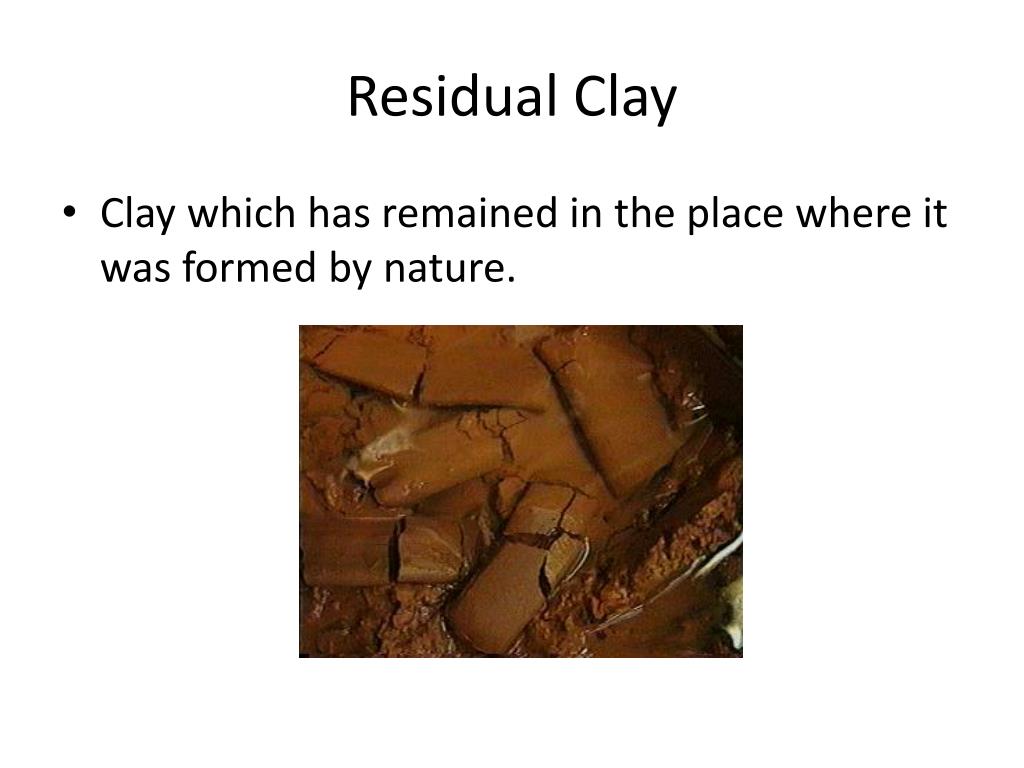 Residual Clay

• Clay which has remained in the place where it was formed by nature.